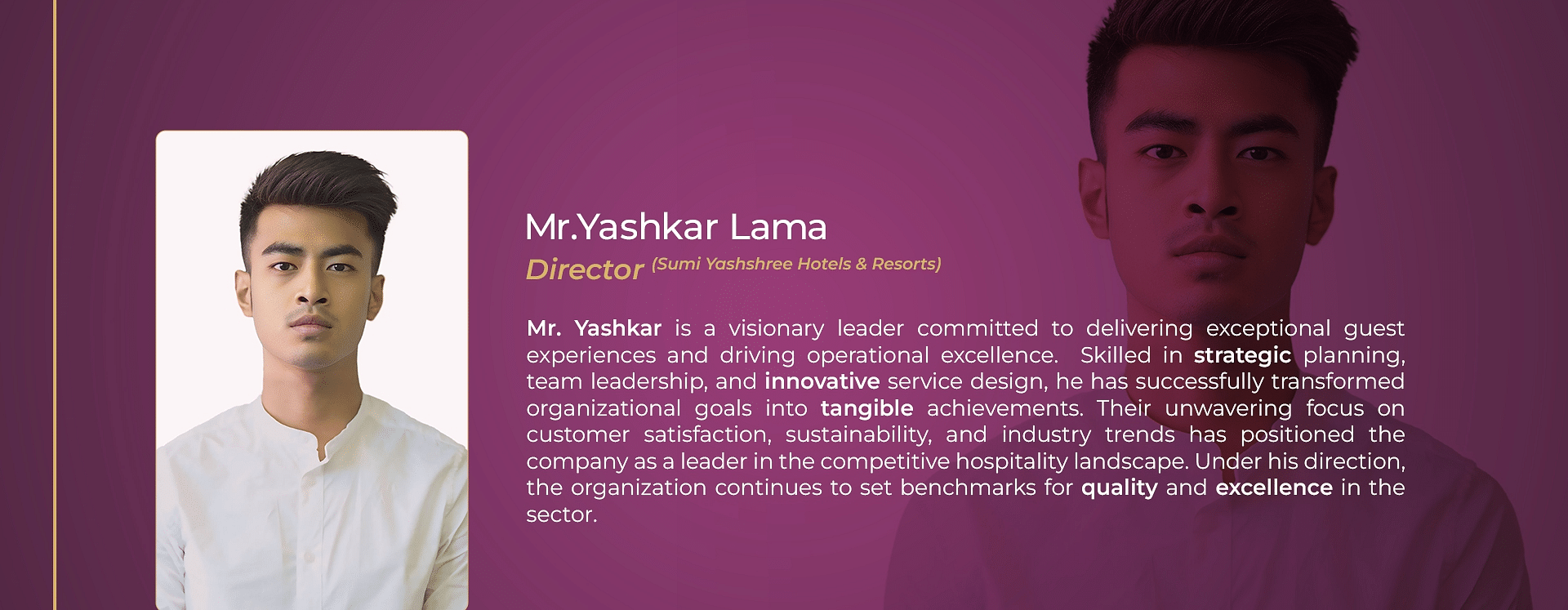 Mr.Yashkar Lama

Director (Sumi Yashshree Hotels & Resorts)

Mr. Yashkar is a visionary leader committed to delivering exceptional guest experiences and driving operational excellence. Skilled in strategic planning, team leadership, and innovative service design, he has successfully transformed organizational goals into tangible achievements. Their unwavering focus on customer satisfaction, sustainability, and industry trends has positioned the company as a leader in the competitive hospitality landscape. Under his direction, the organization continues to set benchmarks for quality and excellence in the sector.